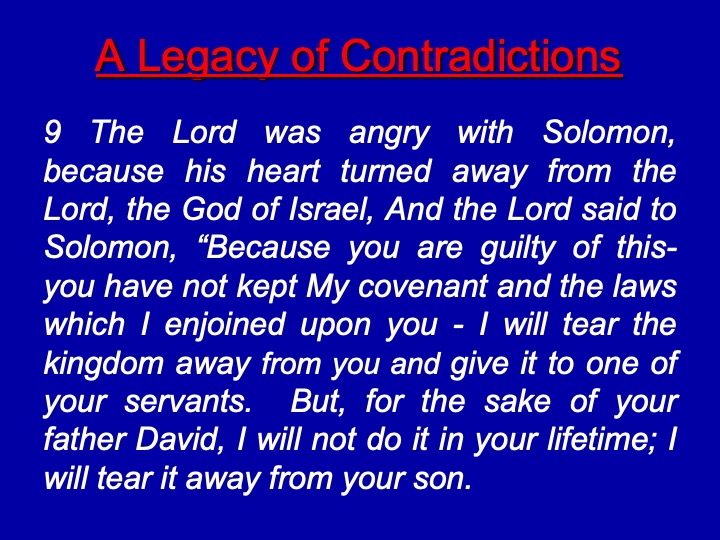 A Legacy of Contradictions

9 The Lord was angry with Solomon, because his heart turned away from the Lord, the God of Israel, And the Lord said to Solomon, “Because you are guilty of this- you have not kept My covenant and the laws which I enjoined upon you - I will tear the kingdom away from you and give it to one of your servants. But, for the sake of your father David, I will not do it in your lifetime; I will tear it away from your son.